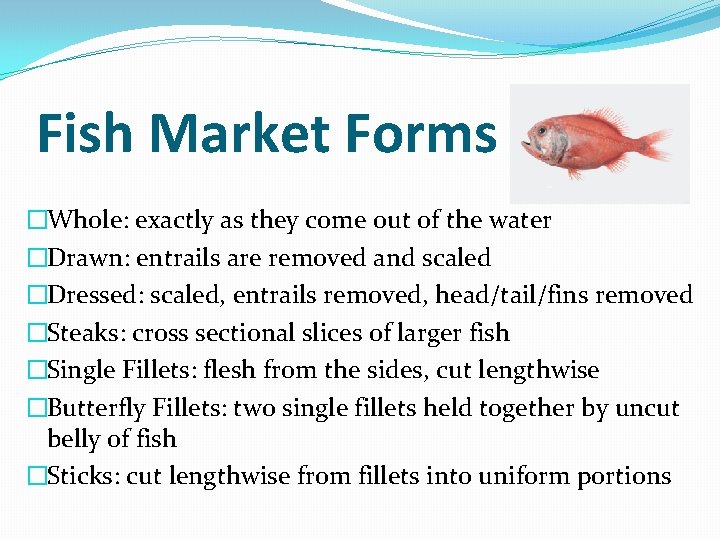 Fish Market Forms

□Whole: exactly as they come out of the water
□Drawn: entrails are removed and scaled
□Dressed: scaled, entrails removed, head/tail/fins removed
□Steaks: cross sectional slices of larger fish
□Single Fillets: flesh from the sides, cut lengthwise
□Butterfly Fillets: two single fillets held together by uncut belly of fish
□Sticks: cut lengthwise from fillets into uniform portions